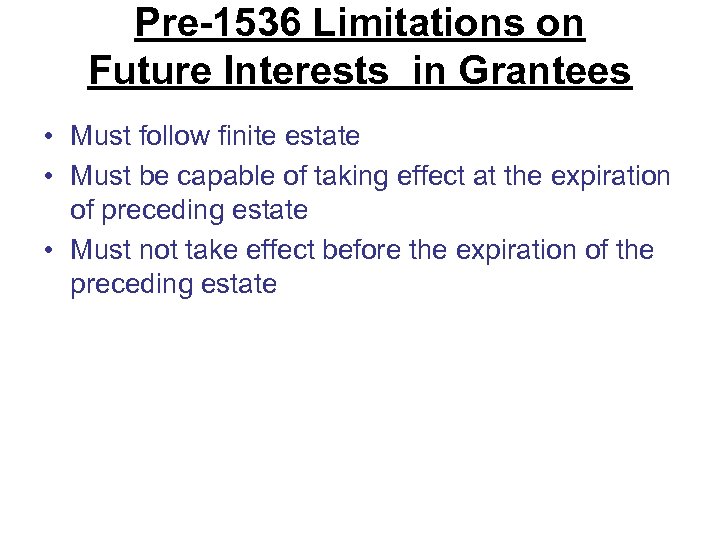 Pre-1536 Limitations on Future Interests in Grantees

• Must follow finite estate
• Must be capable of taking effect at the expiration of preceding estate
• Must not take effect before the expiration of the preceding estate